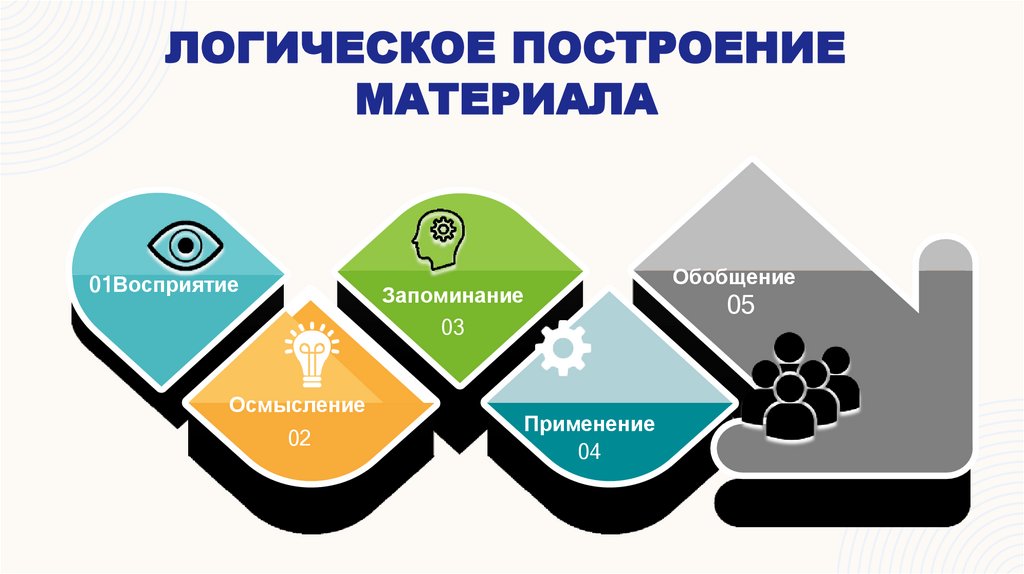 ЛОГИЧЕСКОЕ ПОСТРОЕНИЕ МАТЕРИАЛА

01Восприятие

Осмысление
02

Запоминание
03

Применение
04

Обобщение
05